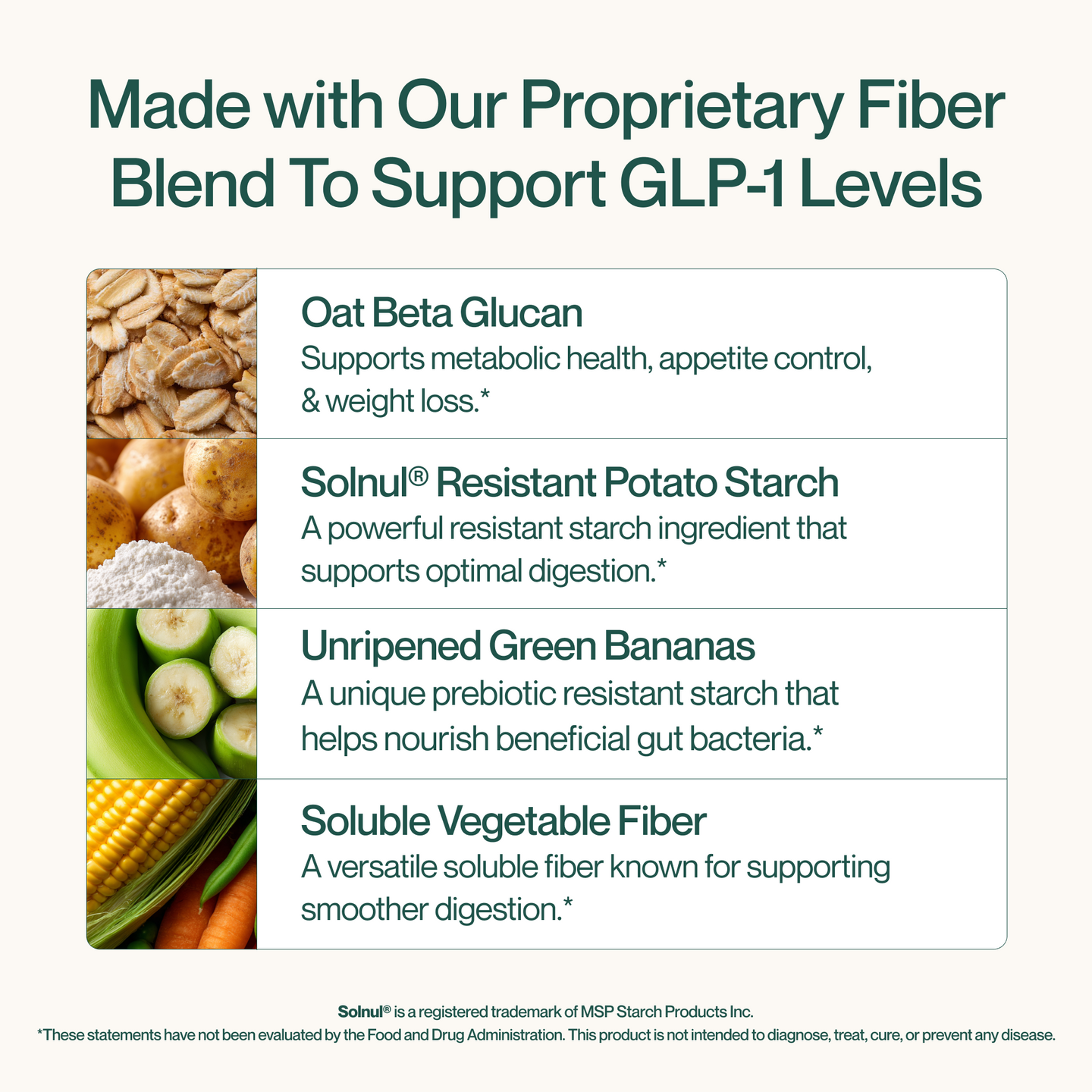 Made with Our Proprietary Fiber Blend To Support GLP-1 Levels

Oat Beta Glucan
Supports metabolic health, appetite control, & weight loss.*

Solnul® Resistant Potato Starch
A powerful resistant starch ingredient that supports optimal digestion.*

Unripened Green Bananas
A unique prebiotic resistant starch that helps nourish beneficial gut bacteria.*

Soluble Vegetable Fiber
A versatile soluble fiber known for supporting smoother digestion.*

Solnul® is a registered trademark of MSP Starch Products Inc.
*These statements have not been evaluated by the Food and Drug Administration. This product is not intended to diagnose, treat, cure, or prevent any disease.